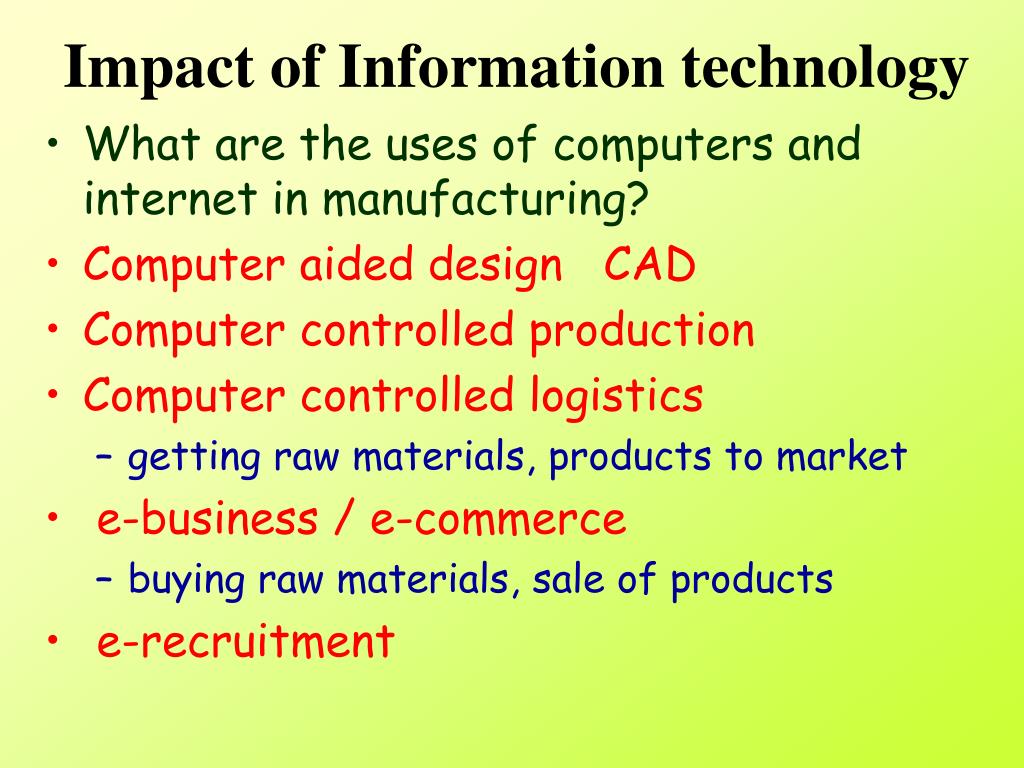 Impact of Information technology

• What are the uses of computers and internet in manufacturing?
• Computer aided design CAD
• Computer controlled production
• Computer controlled logistics
– getting raw materials, products to market
• e-business / e-commerce
– buying raw materials, sale of products
• e-recruitment